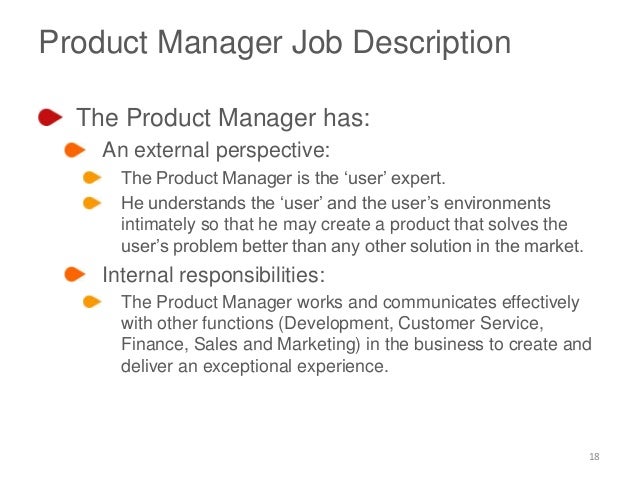 Product Manager Job Description

The Product Manager has:

An external perspective:

The Product Manager is the ‘user’ expert.

He understands the ‘user’ and the user’s environments intimately so that he may create a product that solves the user’s problem better than any other solution in the market.

Internal responsibilities:

The Product Manager works and communicates effectively with other functions (Development, Customer Service, Finance, Sales and Marketing) in the business to create and deliver an exceptional experience.

18